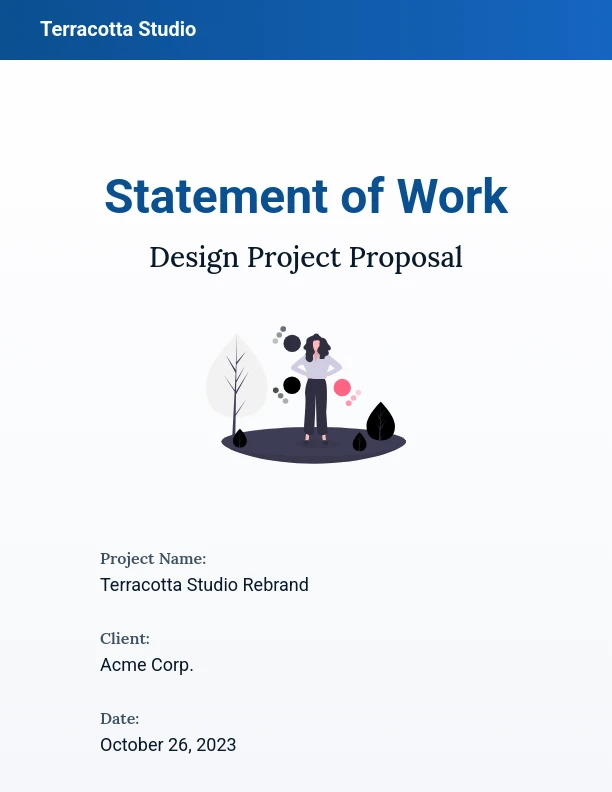 Terracotta Studio

Statement of Work

Design Project Proposal

Project Name:
Terracotta Studio Rebrand

Client:
Acme Corp.

Date:
October 26, 2023